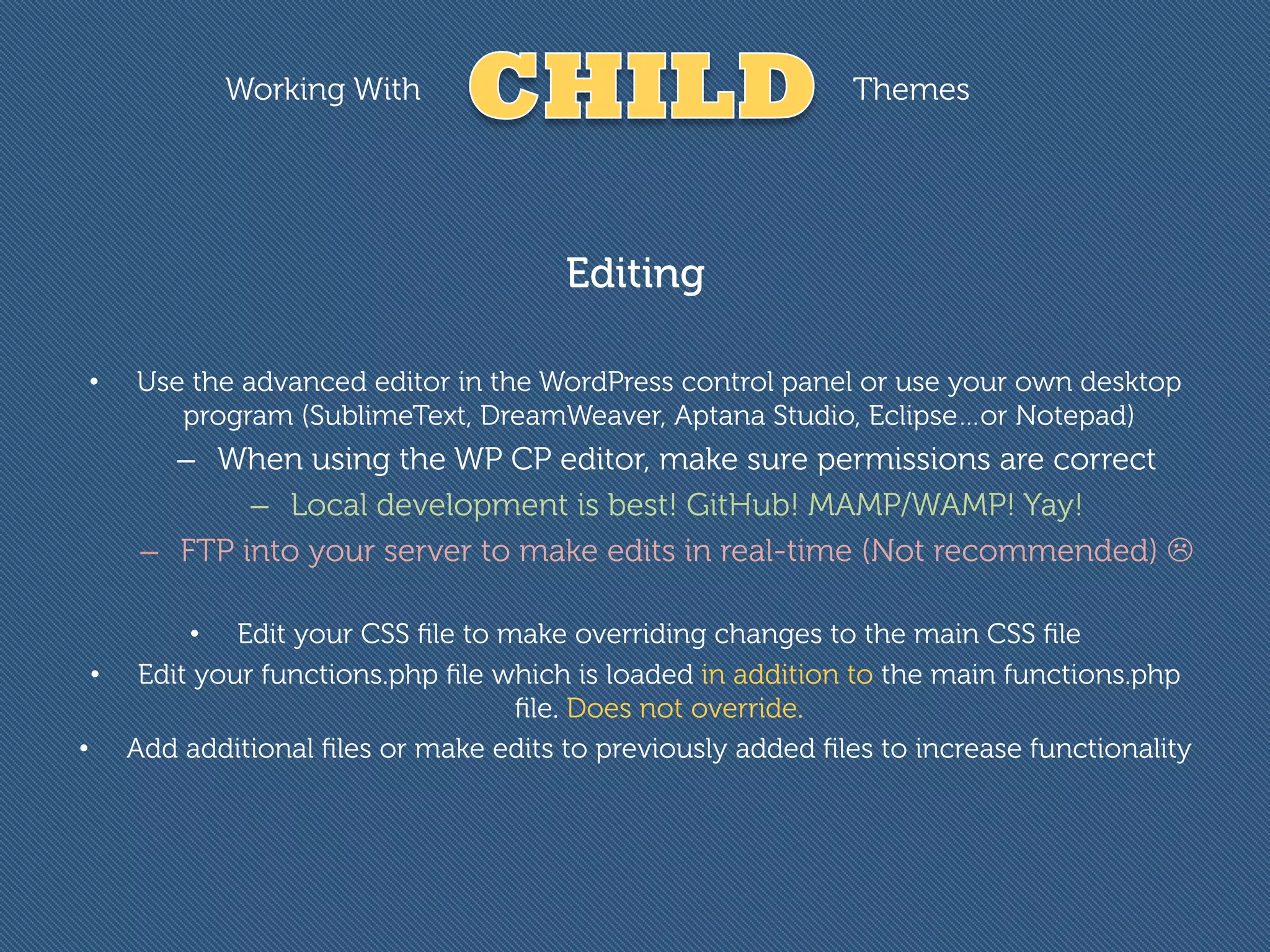 Working With CHILD Themes

Editing

• Use the advanced editor in the WordPress control panel or use your own desktop program (SublimeText, DreamWeaver, Aptana Studio, Eclipse…or Notepad)
– When using the WP CP editor, make sure permissions are correct
– Local development is best! GitHub! MAMP/WAMP! Yay!
– FTP into your server to make edits in real-time (Not recommended) ☹

• Edit your CSS file to make overriding changes to the main CSS file
• Edit your functions.php file which is loaded in addition to the main functions.php file. Does not override.
• Add additional files or make edits to previously added files to increase functionality